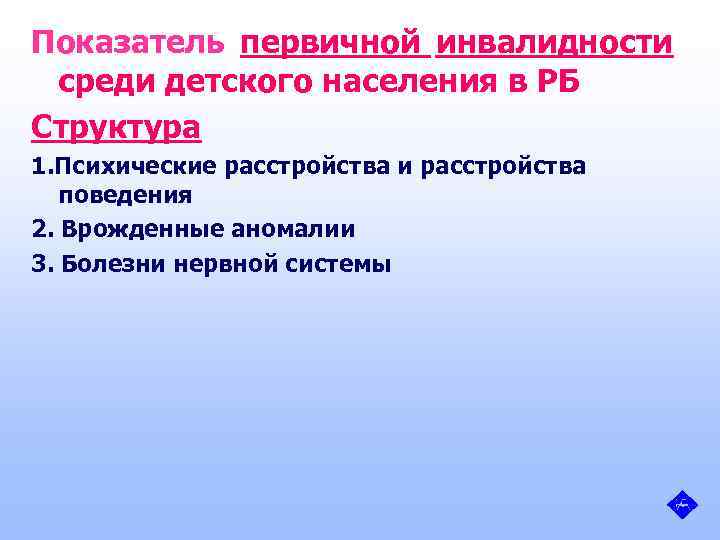 Показатель первичной инвалидности среди детского населения в РБ

Структура

1.Психические расстройства и расстройства поведения

2. Врожденные аномалии

3. Болезни нервной системы